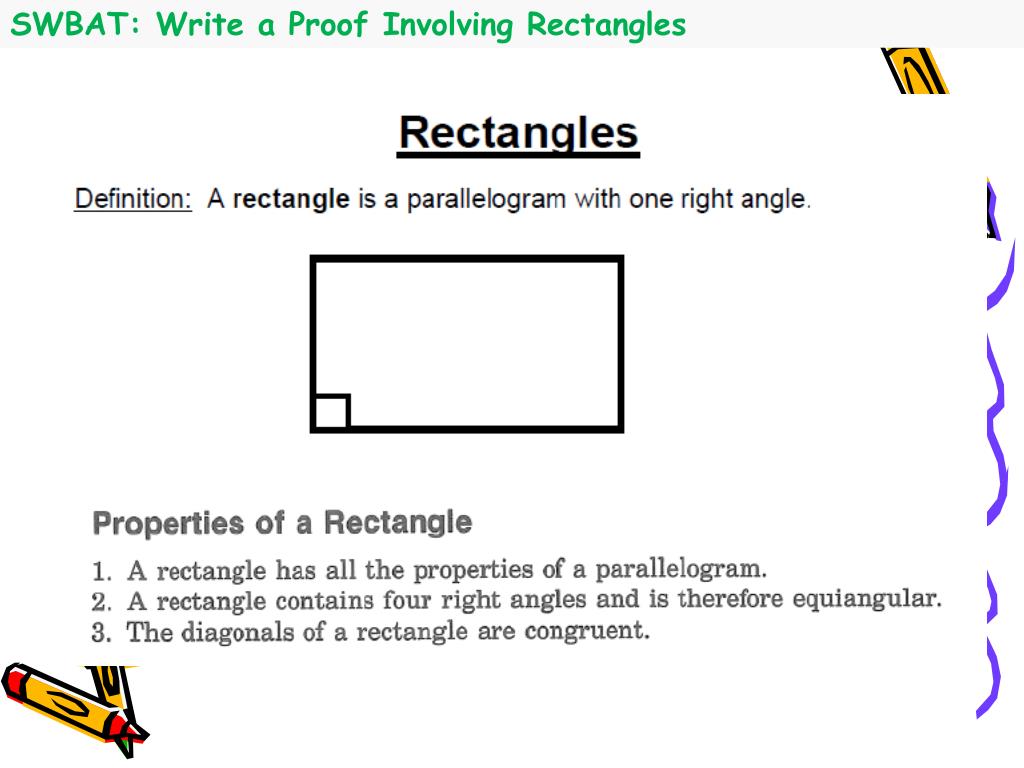 SWBAT: Write a Proof Involving Rectangles

Rectangles

Definition: A rectangle is a parallelogram with one right angle.

Properties of a Rectangle

1. A rectangle has all the properties of a parallelogram.
2. A rectangle contains four right angles and is therefore equiangular.
3. The diagonals of a rectangle are congruent.